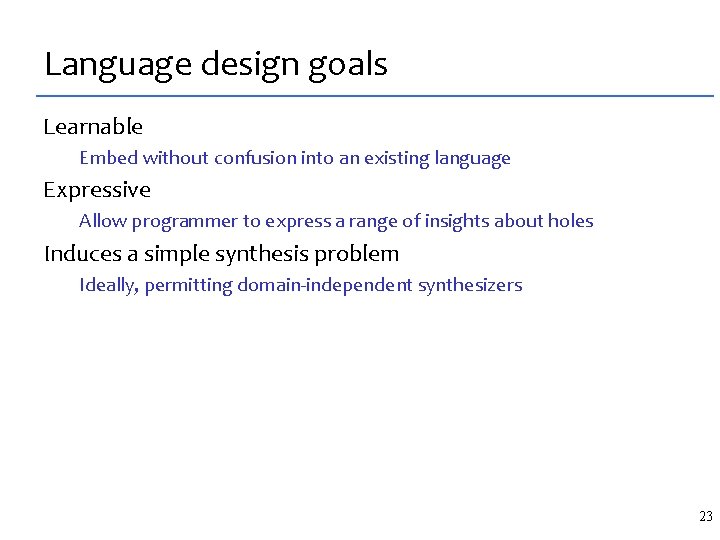 Language design goals

Learnable

Embed without confusion into an existing language

Expressive

Allow programmer to express a range of insights about holes

Induces a simple synthesis problem

Ideally, permitting domain-independent synthesizers

23